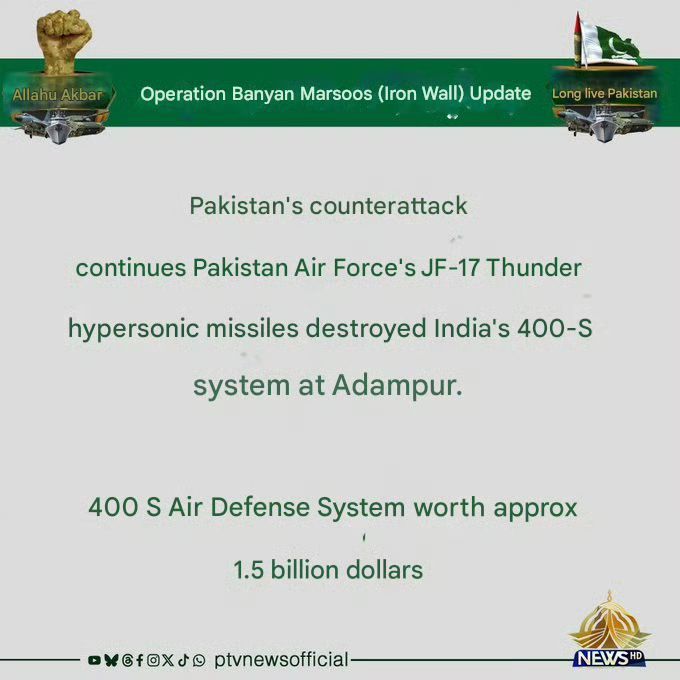 Allahu Akbar

Operation Banyan Marsoos (Iron Wall) Update

Long live Pakistan

Pakistan's counterattack continues Pakistan Air Force's JF-17 Thunder hypersonic missiles destroyed India's 400-S system at Adampur.

400 S Air Defense System worth approx 1.5 billion dollars

ptvnewsofficial

NEWS HD